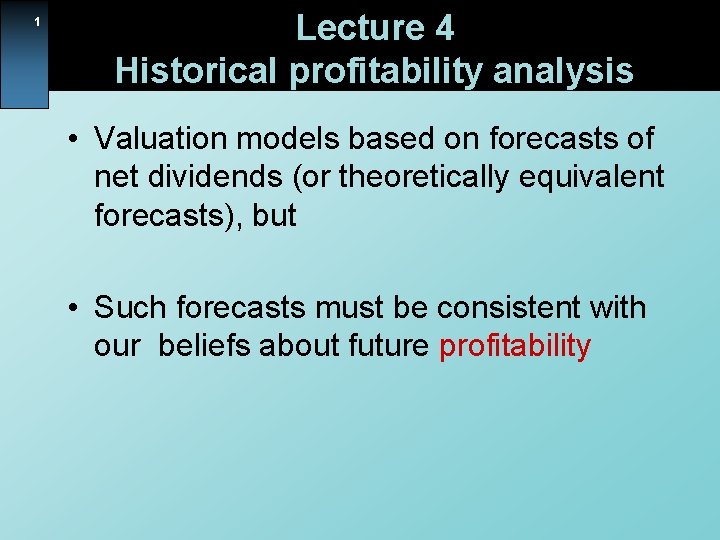 1

Lecture 4
Historical profitability analysis

• Valuation models based on forecasts of net dividends (or theoretically equivalent forecasts), but

• Such forecasts must be consistent with our beliefs about future profitability